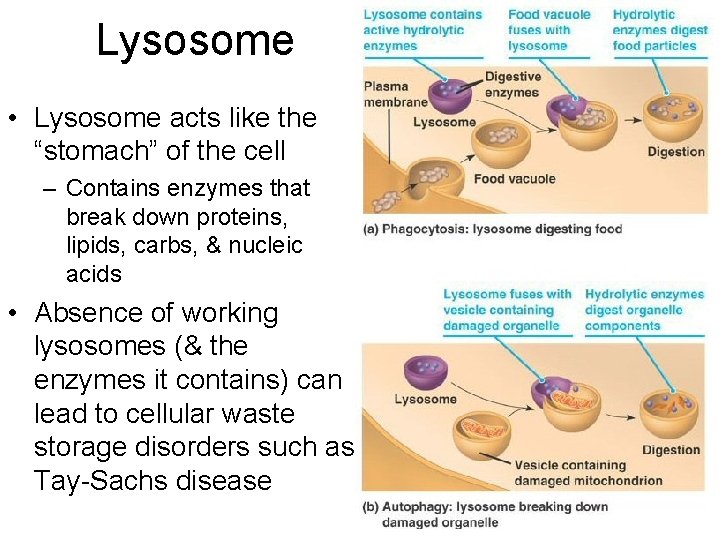 Lysosome

• Lysosome acts like the “stomach” of the cell
– Contains enzymes that break down proteins, lipids, carbs, & nucleic acids

• Absence of working lysosomes (& the enzymes it contains) can lead to cellular waste storage disorders such as Tay-Sachs disease

Lysosome contains active hydrolytic enzymes

Food vacuole fuses with lysosome

Hydrolytic enzymes digest food particles

Plasma membrane

Digestive enzymes

Lysosome

Food vacuole

Digestion

(a) Phagocytosis: lysosome digesting food

Lysosome fuses with vesicle containing damaged organelle

Hydrolytic enzymes digest organelle components

Lysosome

Digestion

Vesicle containing damaged mitochondrion

(b) Autophagy: lysosome breaking down damaged organelle